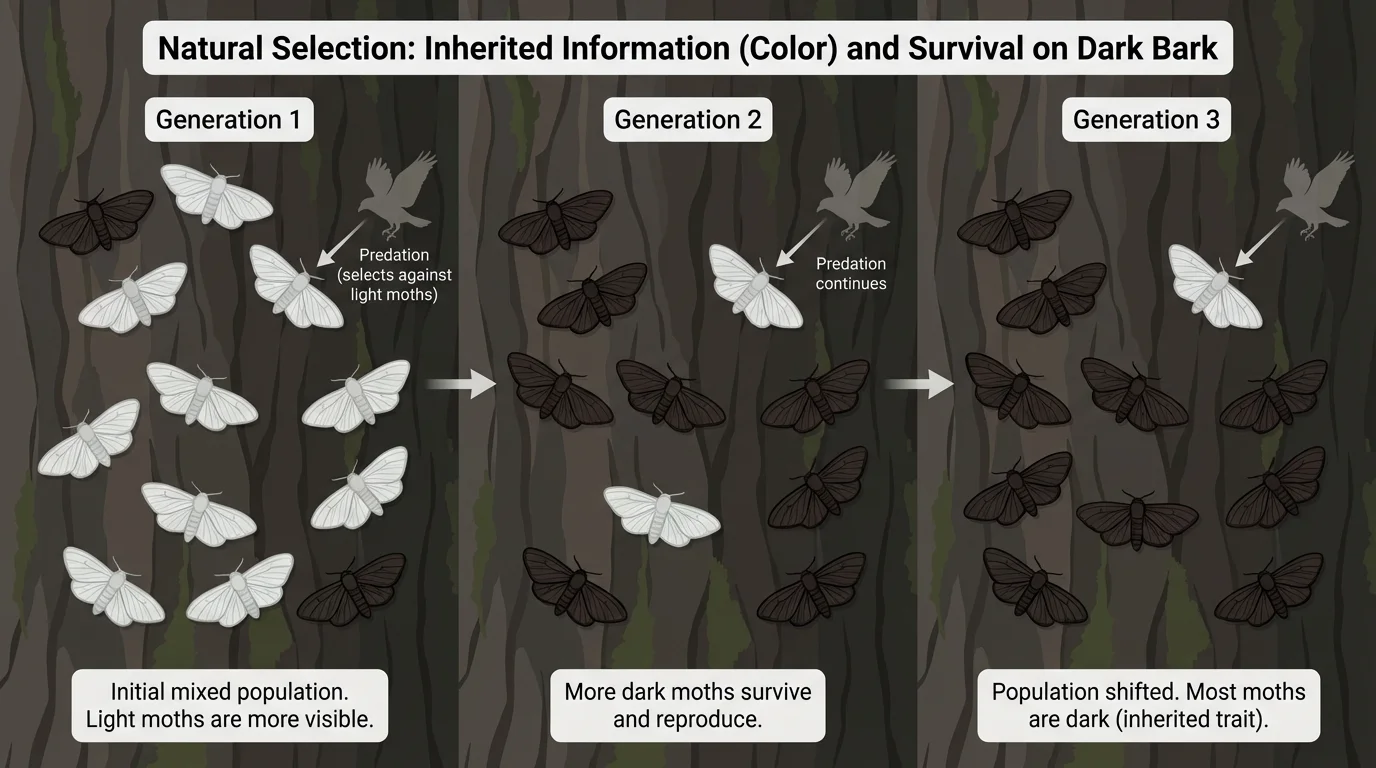 Natural Selection: Inherited Information (Color) and Survival on Dark Bark

Generation 1

Predation (selects against light moths)

Initial mixed population. Light moths are more visible.

Generation 2

Predation continues

More dark moths survive and reproduce.

Generation 3

Population shifted. Most moths are dark (inherited trait).